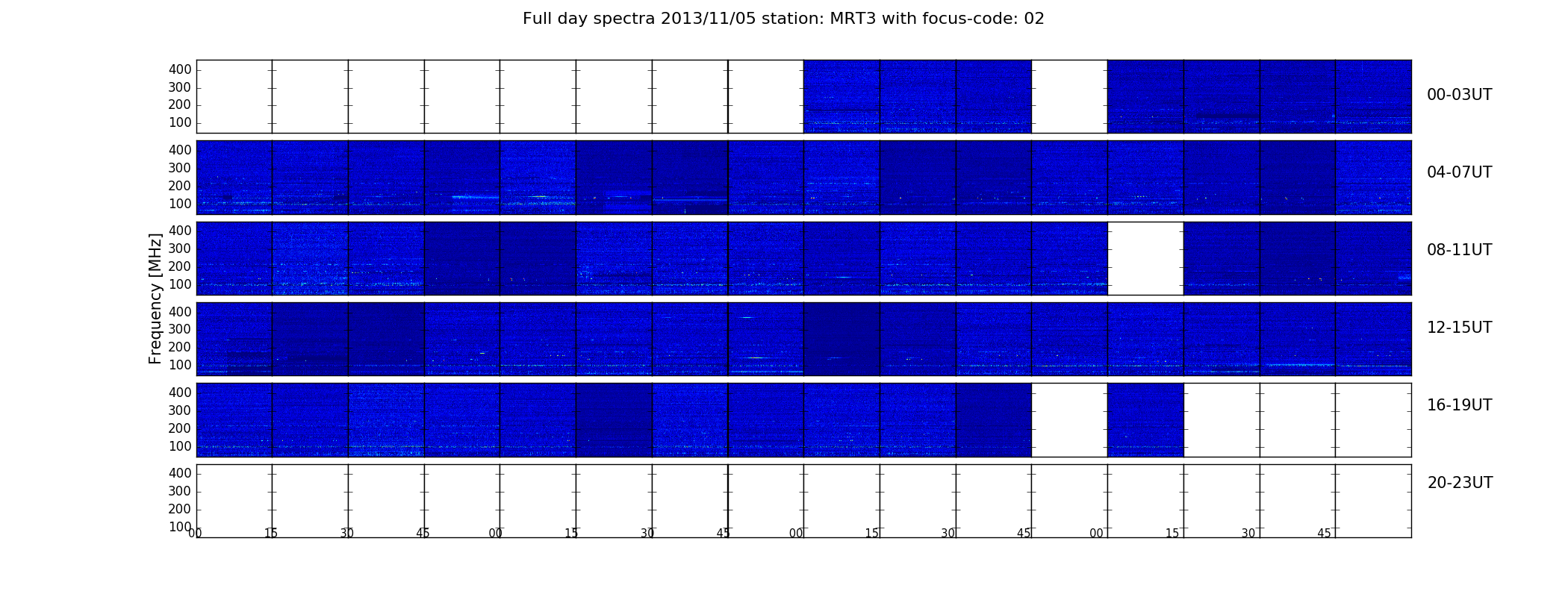 Full day spectra 2013/11/05 station: MRT3 with focus-code: 02

Frequency [MHz]

400
300
200
100
00-03UT

400
300
200
100
04-07UT

400
300
200
100
08-11UT

400
300
200
100
12-15UT

400
300
200
100
16-19UT

400
300
200
100
20-23UT

00 15 30 45 00 15 30 45 00 15 30 45 00 15 30 45